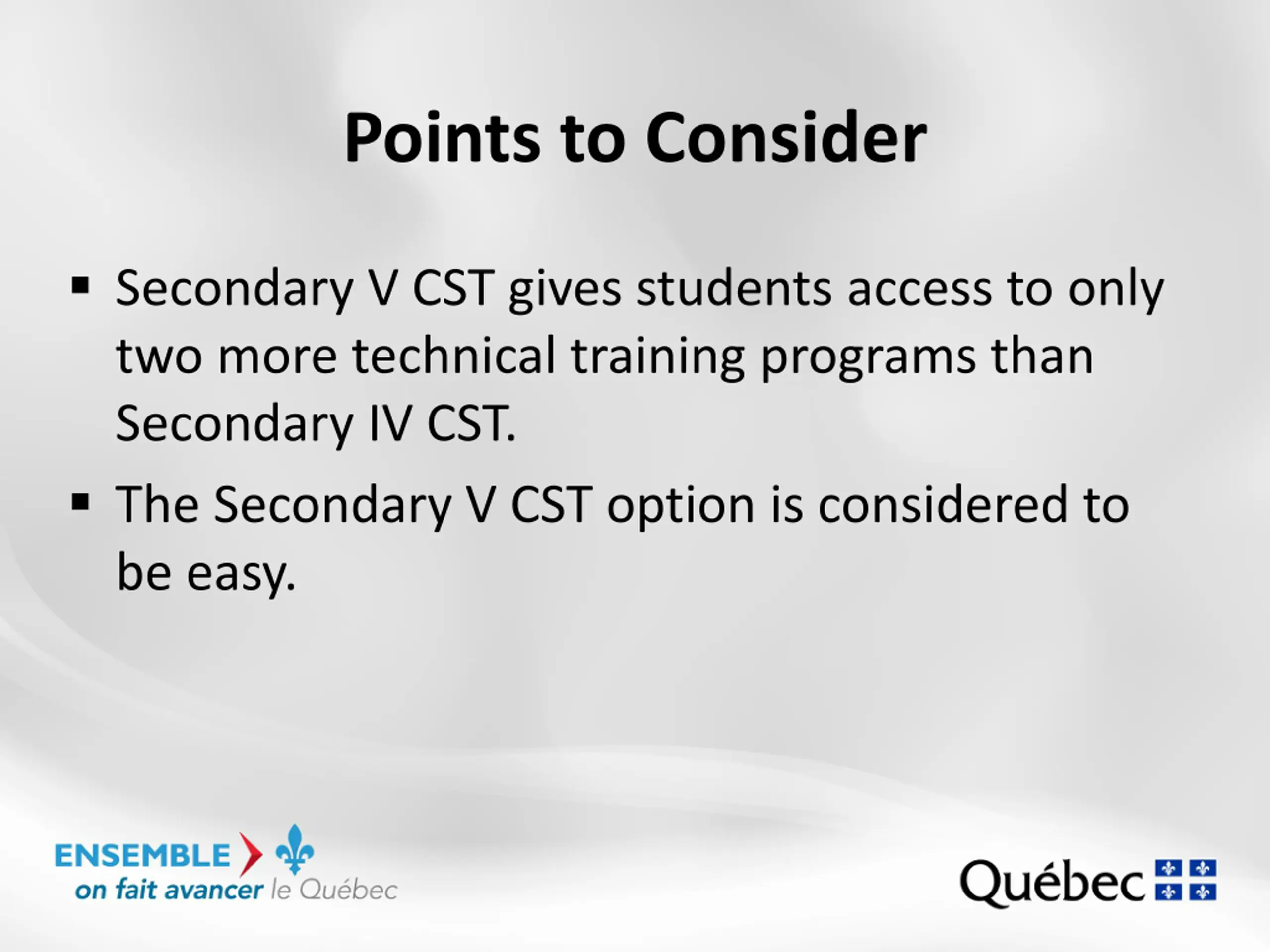 Points to Consider

▪ Secondary V CST gives students access to only two more technical training programs than Secondary IV CST.

▪ The Secondary V CST option is considered to be easy.

ENSEMBLE
on fait avancer le Québec

Québec